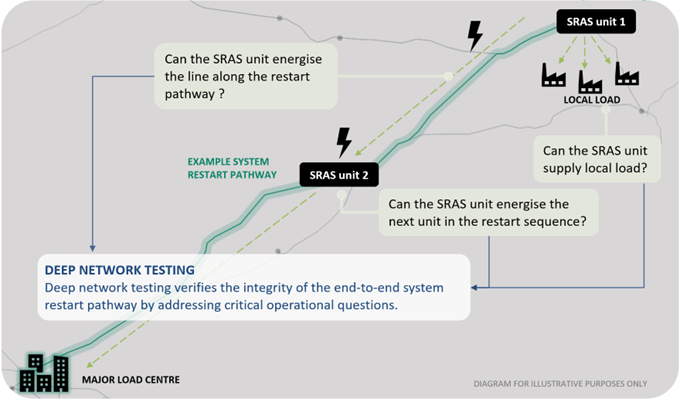 SRAS unit 1

Can the SRAS unit energise the line along the restart pathway ?

LOCAL LOAD

Can the SRAS unit supply local load?

EXAMPLE SYSTEM RESTART PATHWAY

SRAS unit 2

Can the SRAS unit energise the next unit in the restart sequence?

DEEP NETWORK TESTING
Deep network testing verifies the integrity of the end-to-end system restart pathway by addressing critical operational questions.

MAJOR LOAD CENTRE

DIAGRAM FOR ILLUSTRATIVE PURPOSES ONLY